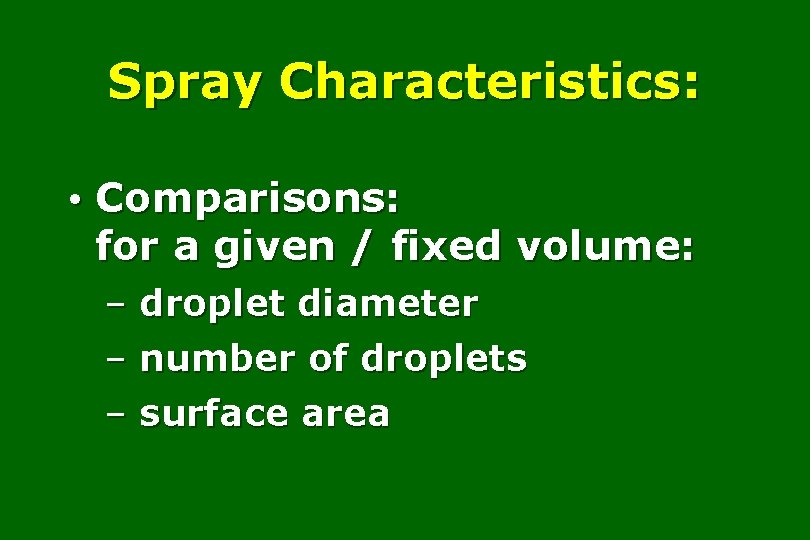 Spray Characteristics:

• Comparisons:
for a given / fixed volume:

– droplet diameter
– number of droplets
– surface area